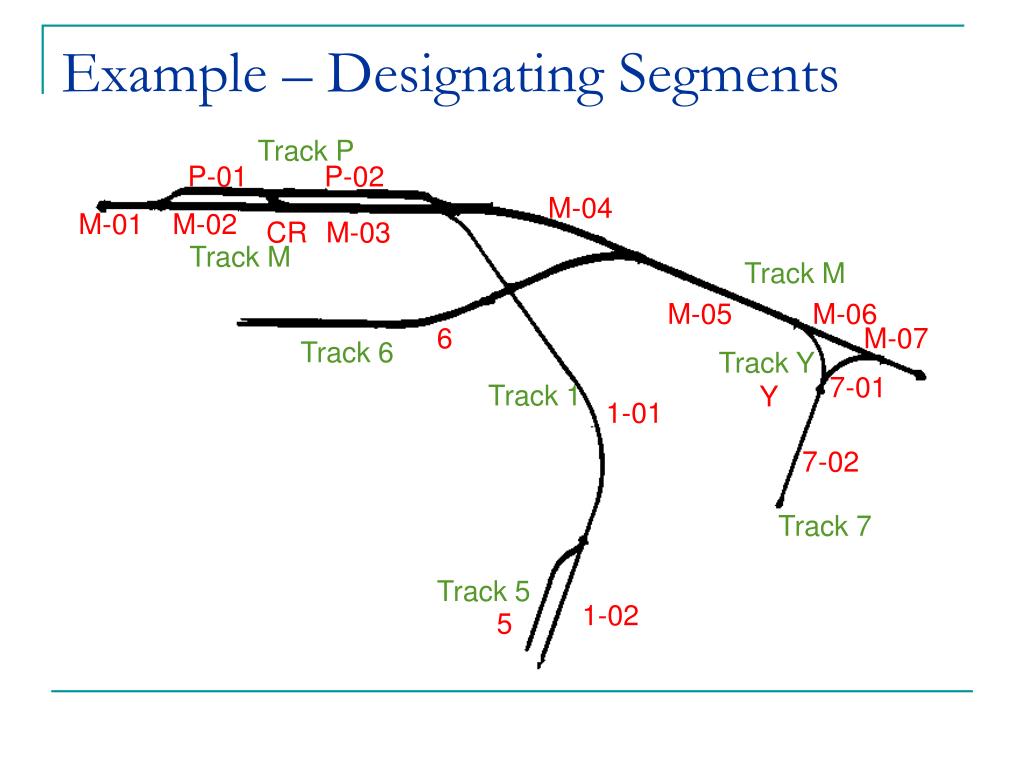 Example – Designating Segments

Track P
P-01
P-02
M-01
M-02
CR
M-03
Track M
M-04
Track M
M-05
M-06
M-07
Track 6
6
Track Y
Y
7-01
Track 1
1-01
7-02
Track 7
Track 5
5
1-02